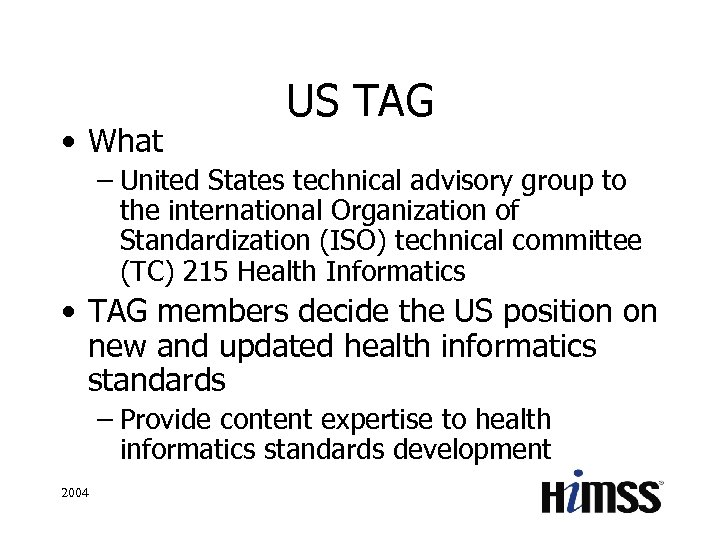 US TAG

• What

– United States technical advisory group to the international Organization of Standardization (ISO) technical committee (TC) 215 Health Informatics

• TAG members decide the US position on new and updated health informatics standards

– Provide content expertise to health informatics standards development

2004

HIMSS